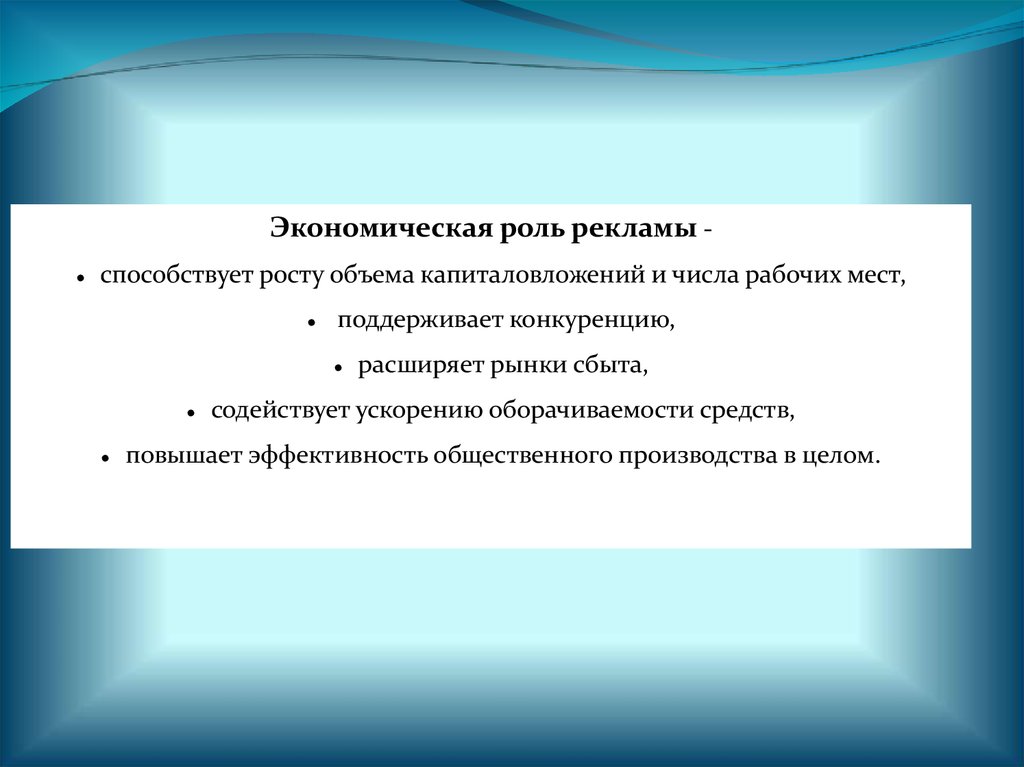 Экономическая роль рекламы -

• способствует росту объема капиталовложений и числа рабочих мест,

• поддерживает конкуренцию,

• расширяет рынки сбыта,

• содействует ускорению оборачиваемости средств,

• повышает эффективность общественного производства в целом.